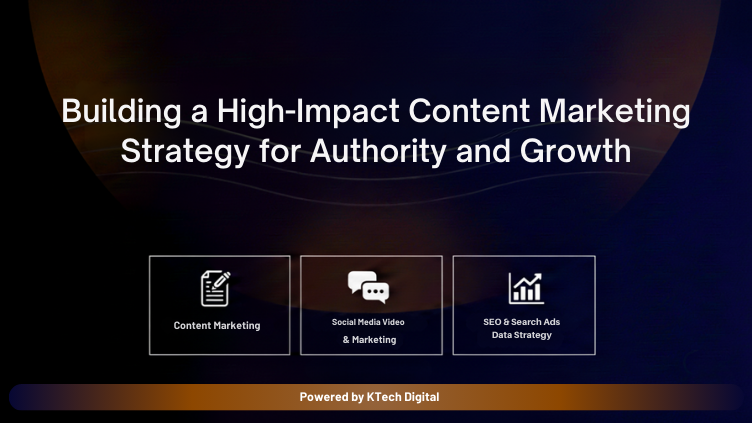 Building a High-Impact Content Marketing Strategy for Authority and Growth

Content Marketing

Social Media Video & Marketing

SEO & Search Ads Data Strategy

Powered by KTech Digital